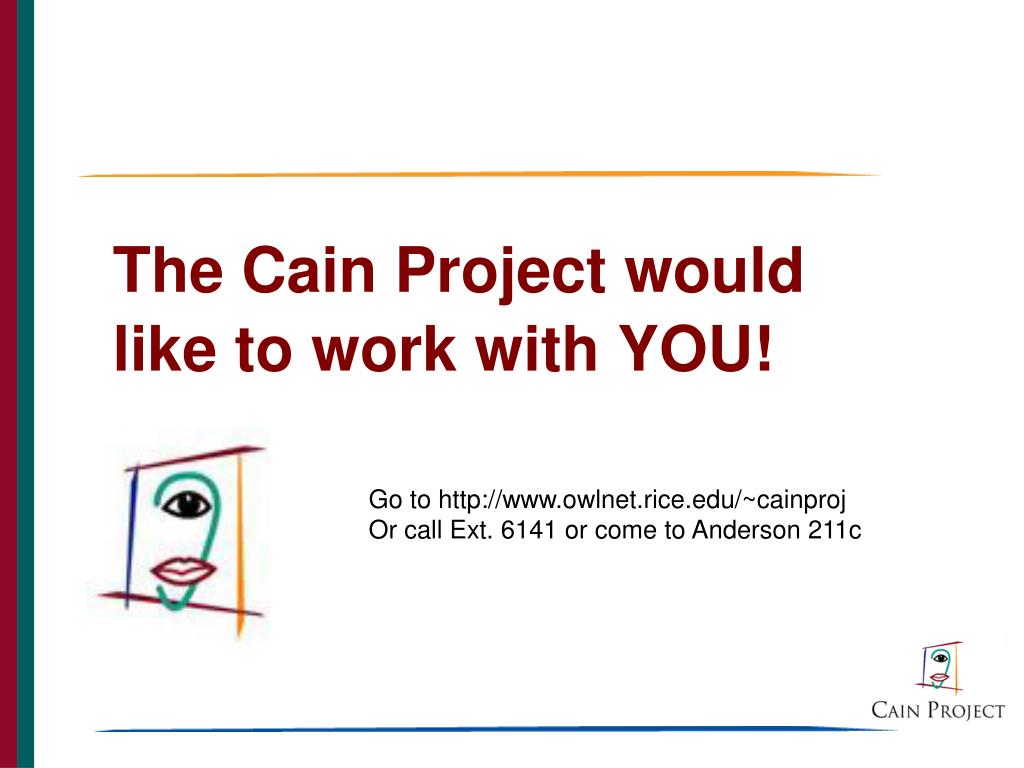 The Cain Project would like to work with YOU!

Go to http://www.owlnet.rice.edu/~cainproj
Or call Ext. 6141 or come to Anderson 211c

CAIN PROJECT